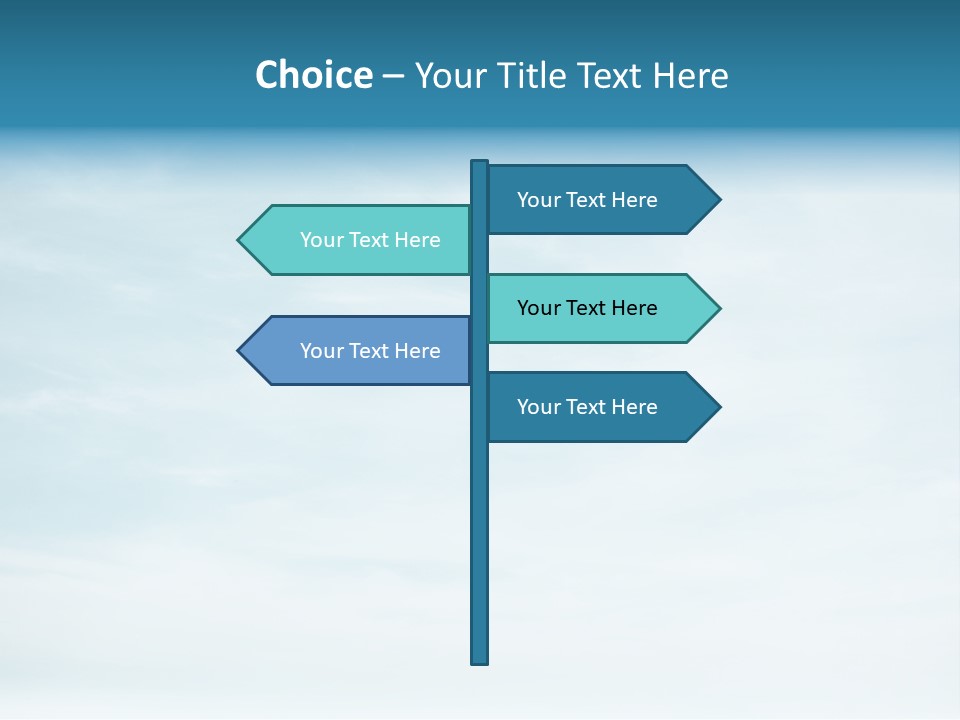 Choice – Your Title Text Here

Your Text Here

Your Text Here

Your Text Here

Your Text Here

Your Text Here